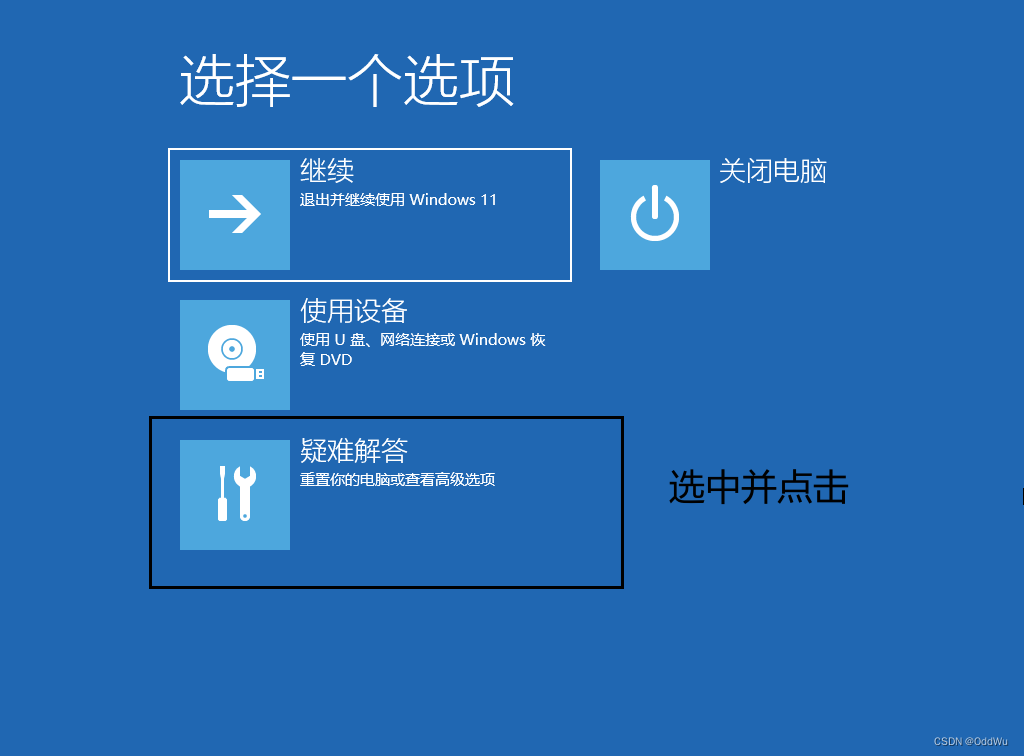 选择一个选项

继续
退出并继续使用 Windows 11

关闭电脑

使用设备
使用 U 盘、网络连接或 Windows 恢复 DVD

疑难解答
重置你的电脑或查看高级选项

选中并点击

CSDN @OddWu